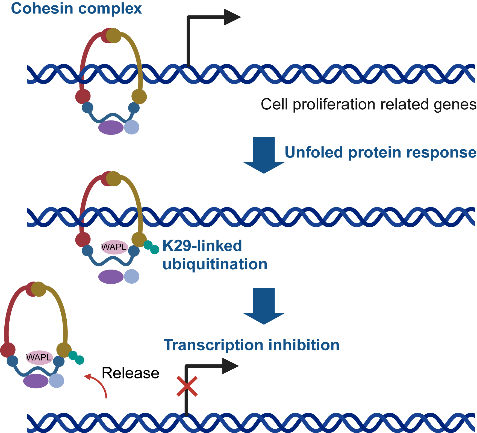 Cohesin complex

Cell proliferation related genes

Unfoled protein response

WAPL

K29-linked ubiquitination

Transcription inhibition

WAPL

Release